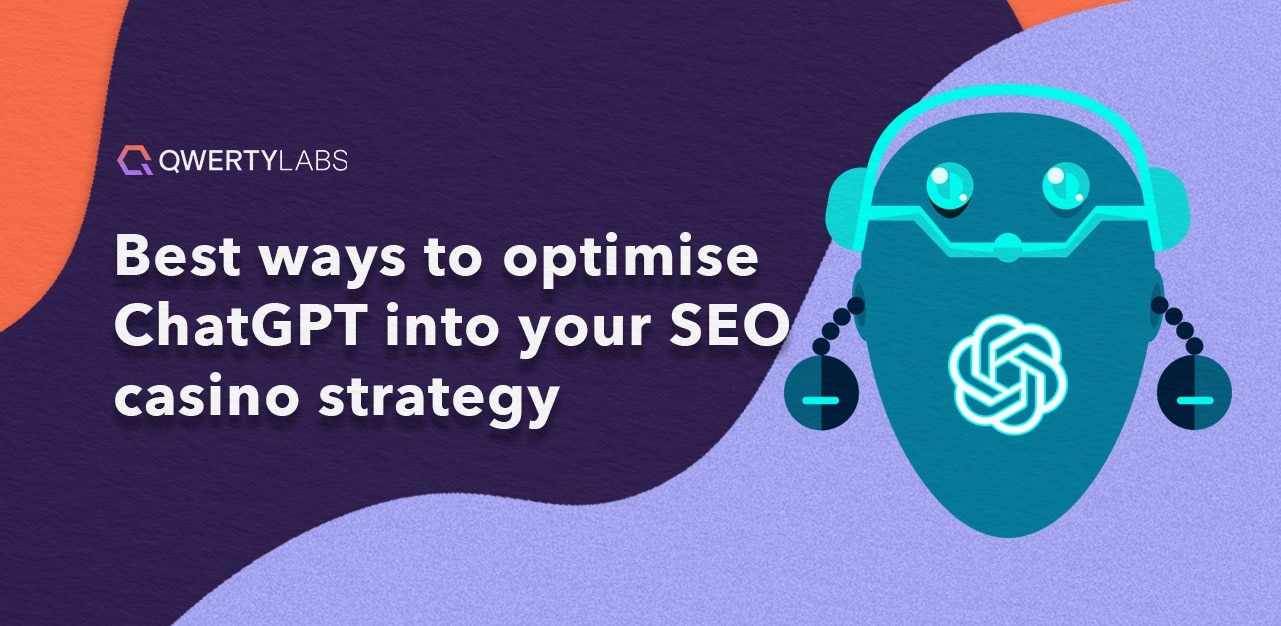 QWERTYLABS

Best ways to optimise ChatGPT into your SEO casino strategy